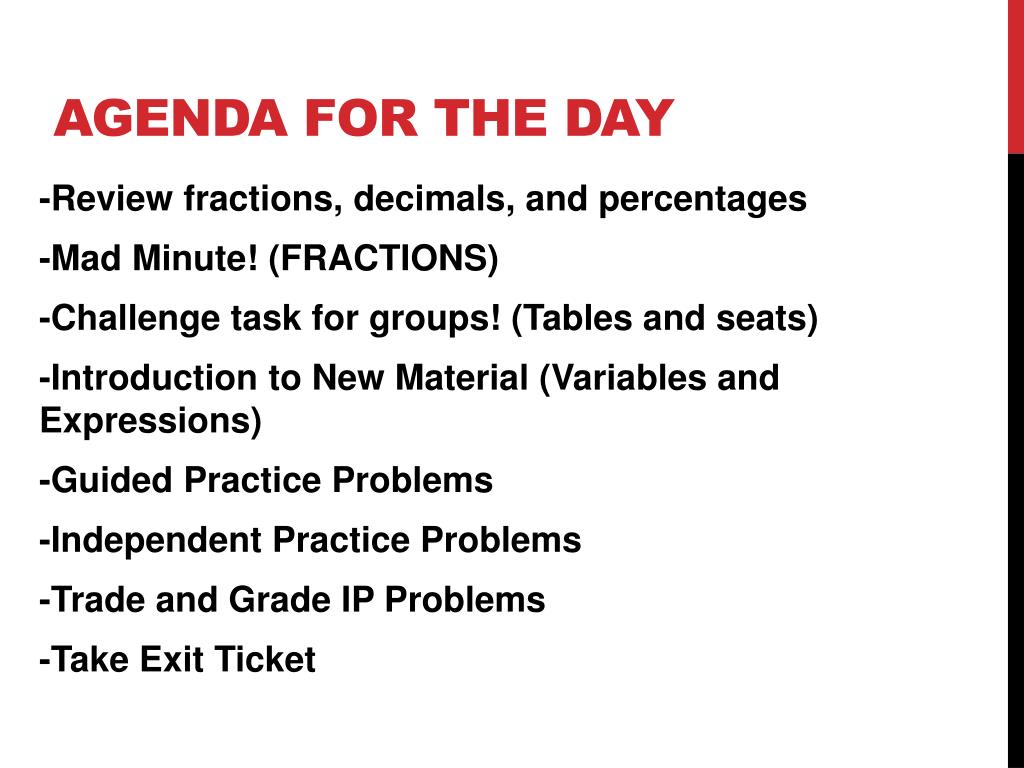 AGENDA FOR THE DAY

-Review fractions, decimals, and percentages

-Mad Minute! (FRACTIONS)

-Challenge task for groups! (Tables and seats)

-Introduction to New Material (Variables and Expressions)

-Guided Practice Problems

-Independent Practice Problems

-Trade and Grade IP Problems

-Take Exit Ticket